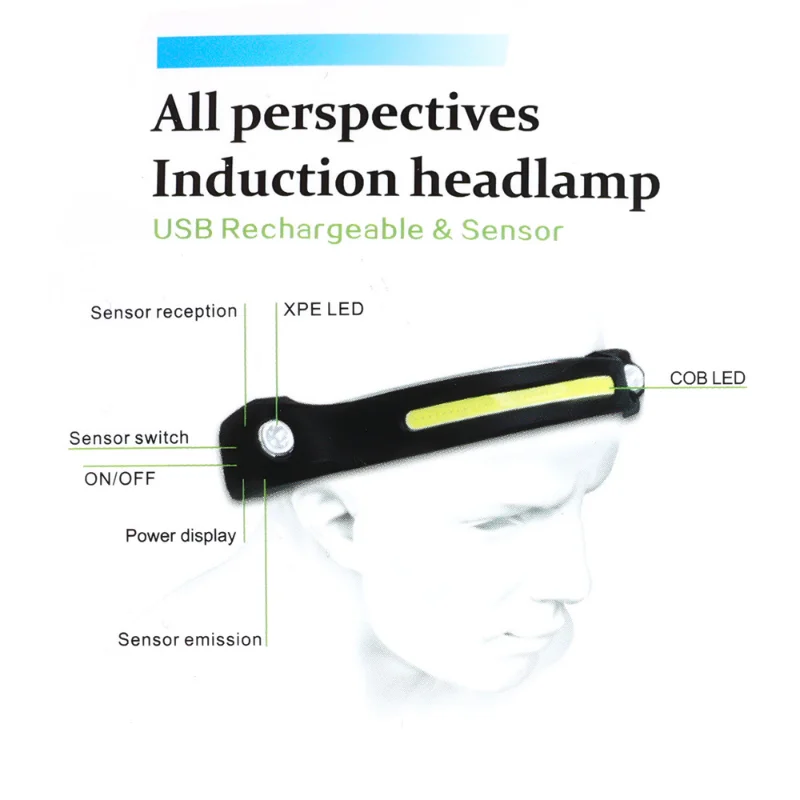 All perspectives
Induction headlamp

USB Rechargeable & Sensor

Sensor reception

XPE LED

COB LED

Sensor switch

ON/OFF

Power display

Sensor emission